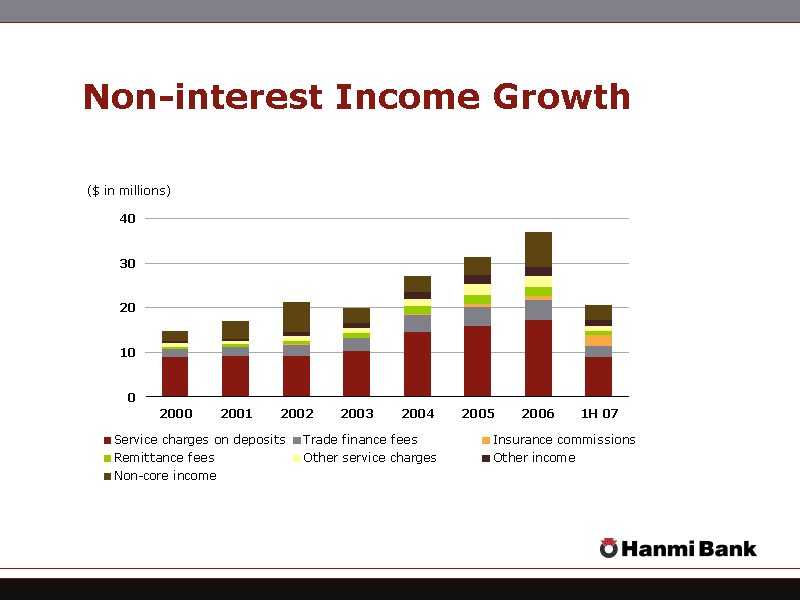 Non-interest Income Growth

($ in millions)

40
30
20
10
0

2000 2001 2002 2003 2004 2005 2006 1H 07

Service charges on deposits
Trade finance fees
Insurance commissions
Remittance fees
Other service charges
Other income
Non-core income

Hanmi Bank